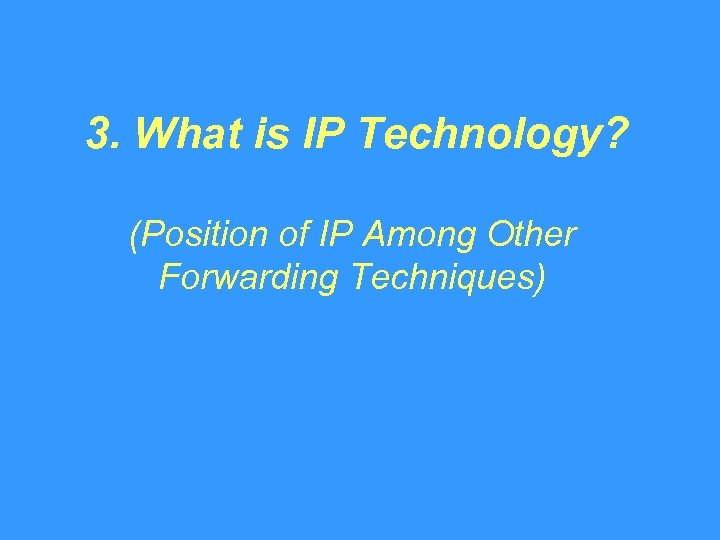 3. What is IP Technology?

(Position of IP Among Other Forwarding Techniques)